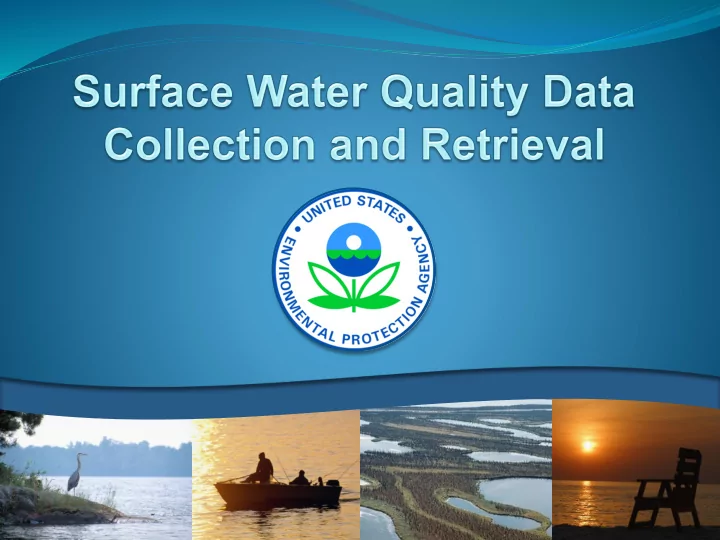 Surface Water Quality Data Collection and Retrieval

UNITED STATES ENVIRONMENTAL PROTECTION AGENCY